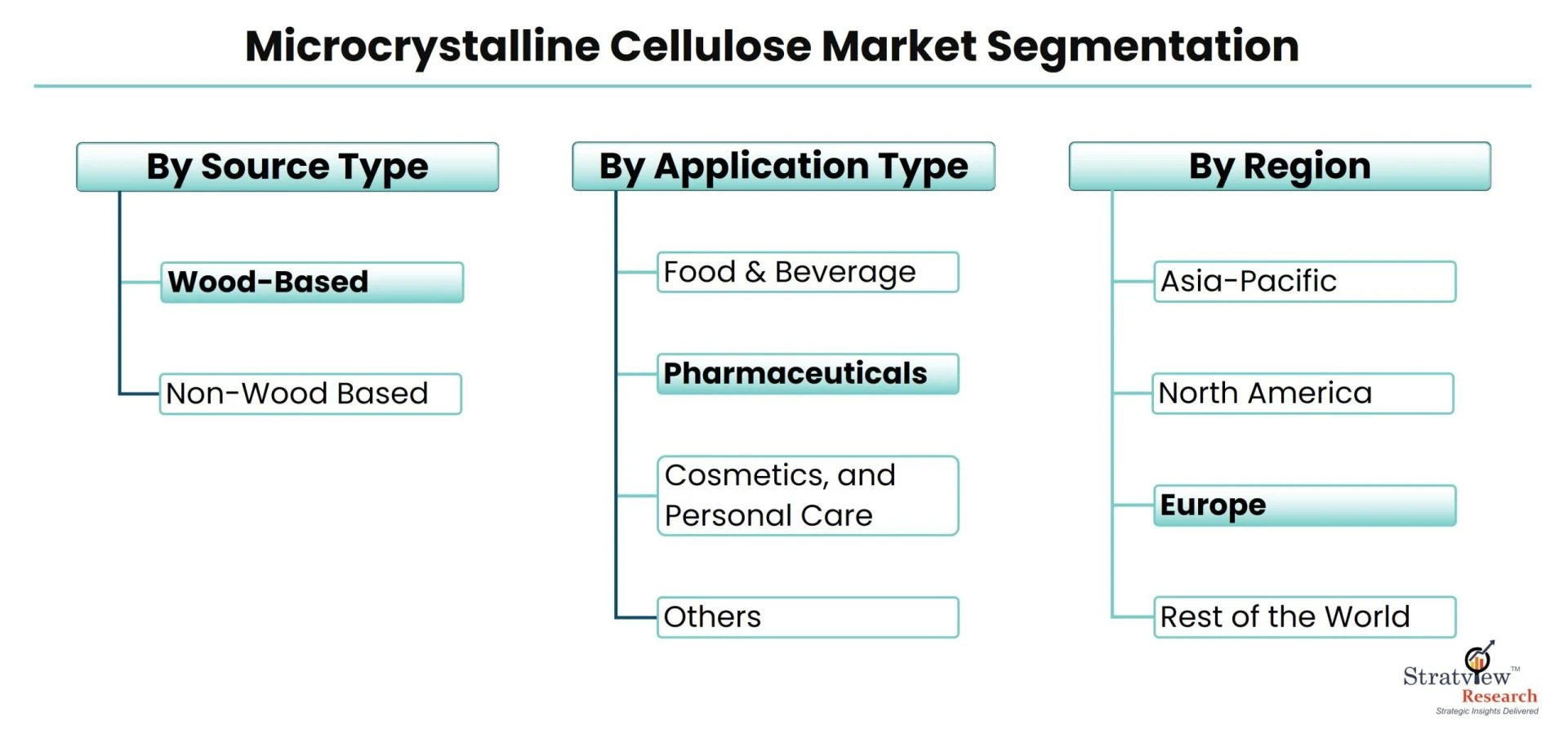 Microcrystalline Cellulose Market Segmentation

By Source Type

Wood-Based

Non-Wood Based

By Application Type

Food & Beverage

Pharmaceuticals

Cosmetics, and Personal Care

Others

By Region

Asia-Pacific

North America

Europe

Rest of the World

Stratview™ Research
Strategic Insights Delivered